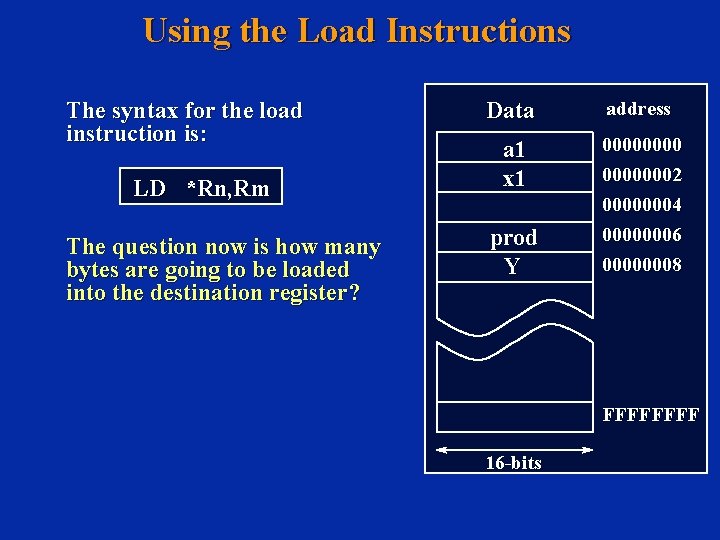 Using the Load Instructions

The syntax for the load instruction is:

LD *Rn,Rm

The question now is how many bytes are going to be loaded into the destination register?

Data

address

a1

00000000

x1

00000002

00000004

prod

00000006

Y

00000008

FFFFFFFF

16-bits